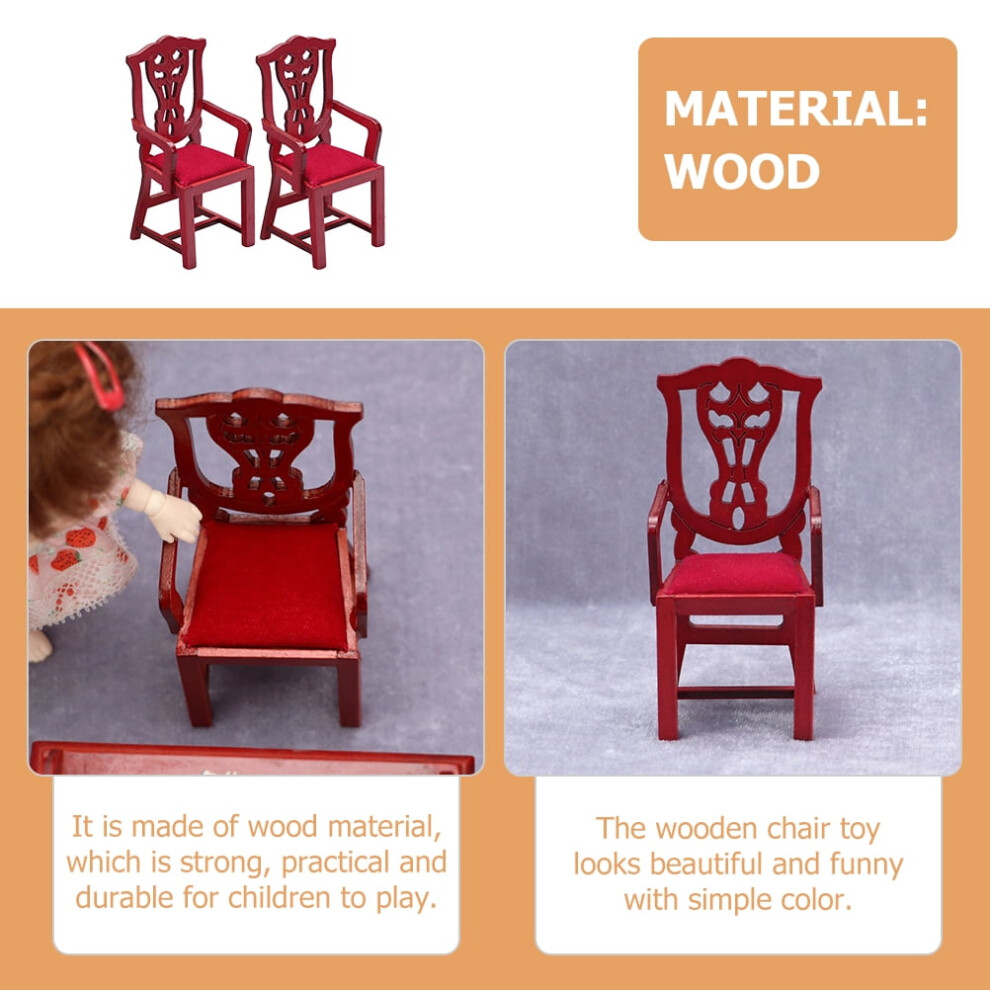 MATERIAL: WOOD

It is made of wood material, which is strong, practical and durable for children to play.

The wooden chair toy looks beautiful and funny with simple color.